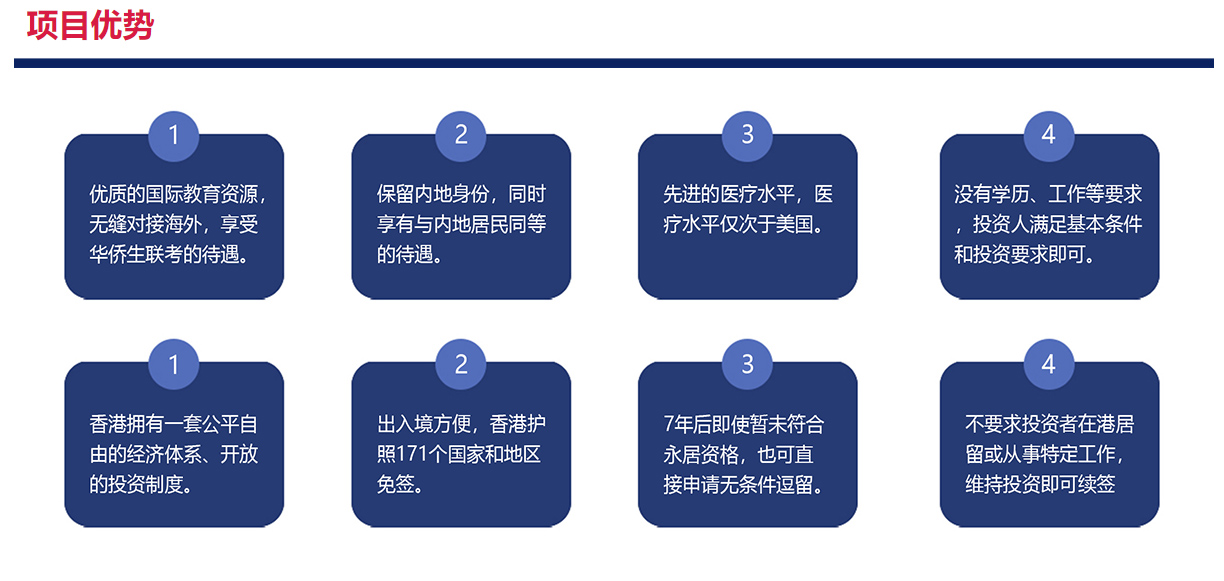 项目优势

1
优质的国际教育资源，无缝对接海外，享受华侨生联考的待遇。

2
保留内地身份，同时享有与内地居民同等的待遇。

3
先进的医疗水平，医疗水平仅次于美国。

4
没有学历、工作等要求，投资人满足基本条件和投资要求即可。

1
香港拥有一套公平自由的经济体系、开放的投资制度。

2
出入境方便，香港护照171个国家和地区免签。

3
7年后即使暂未符合永居资格，也可直接申请无条件逗留。

4
不要求投资者在港居留或从事特定工作，维持投资即可续签